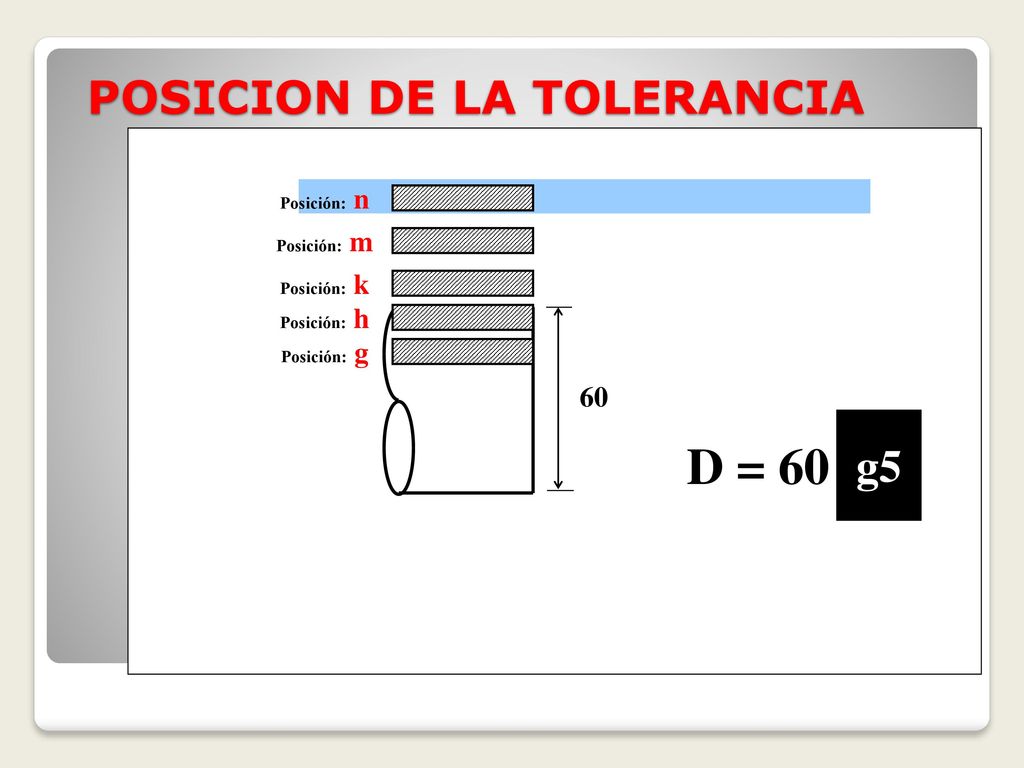 POSICION DE LA TOLERANCIA

Posición: n

Posición: m

Posición: k

Posición: h

Posición: g

60

D = 60 g5